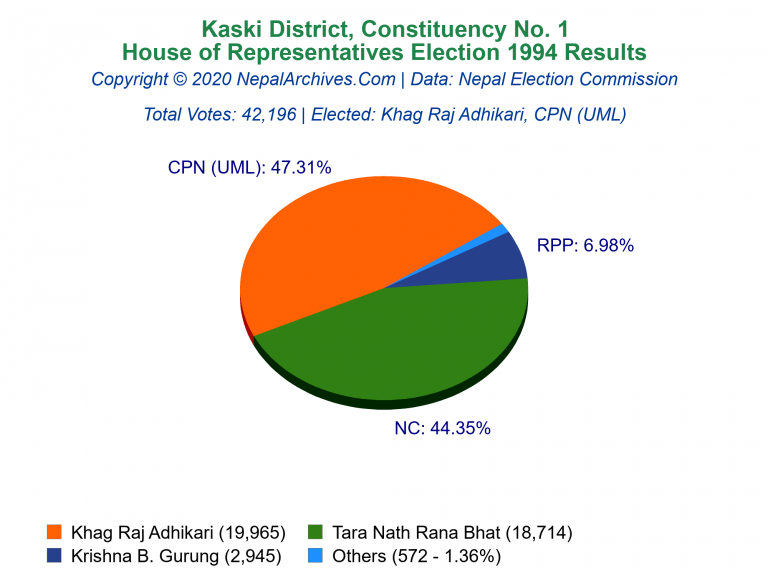 Kaski District, Constituency No. 1
House of Representatives Election 1994 Results
Copyright © 2020 NepalArchives.Com | Data: Nepal Election Commission

Total Votes: 42,196 | Elected: Khag Raj Adhikari, CPN (UML)

CPN (UML): 47.31%

RPP: 6.98%

NC: 44.35%

Khag Raj Adhikari (19,965)
Tara Nath Rana Bhat (18,714)
Krishna B. Gurung (2,945)
Others (572 - 1.36%)